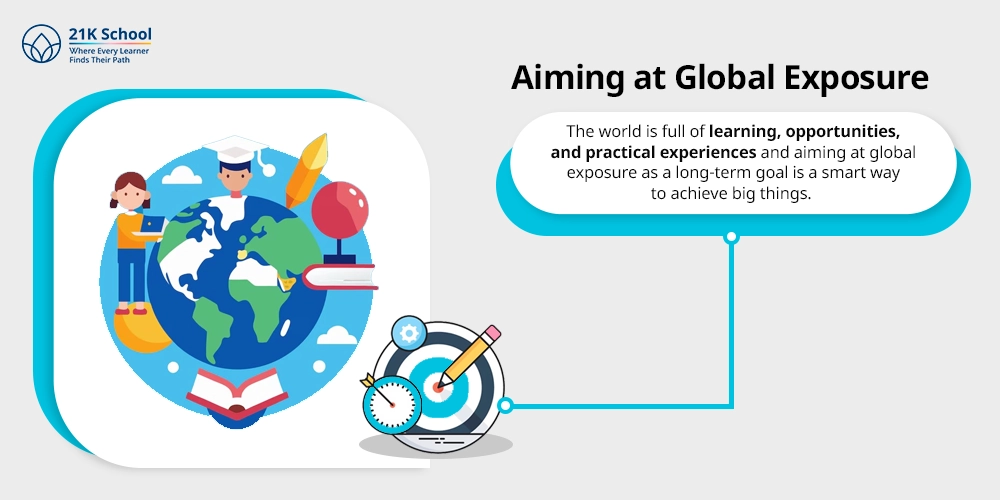 21K School
Where Every Learner
Finds Their Path

Aiming at Global Exposure

The world is full of learning, opportunities, and practical experiences and aiming at global exposure as a long-term goal is a smart way to achieve big things.